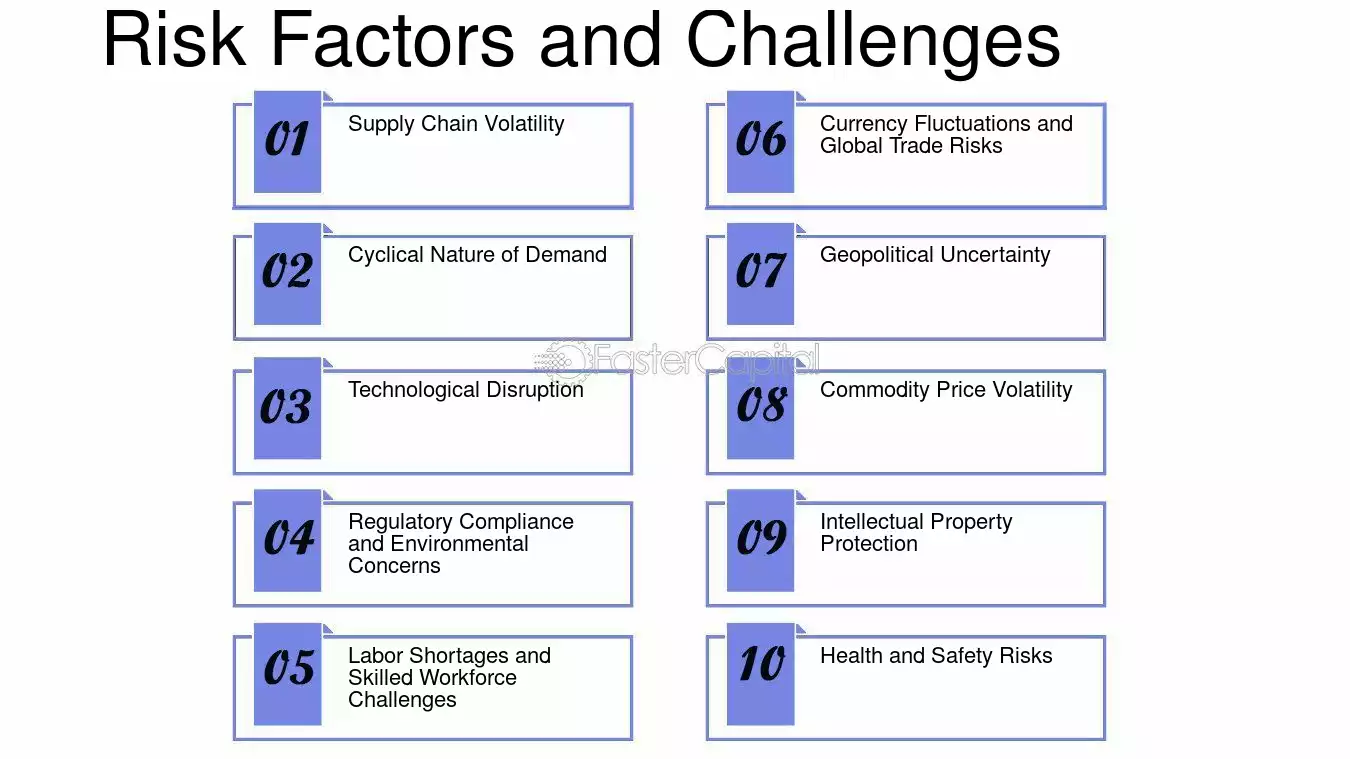 Risk Factors and Challenges

01
Supply Chain Volatility

02
Cyclical Nature of Demand

03
Technological Disruption

04
Regulatory Compliance and Environmental Concerns

05
Labor Shortages and Skilled Workforce Challenges

06
Currency Fluctuations and Global Trade Risks

07
Geopolitical Uncertainty

08
Commodity Price Volatility

09
Intellectual Property Protection

10
Health and Safety Risks

FasterCapital